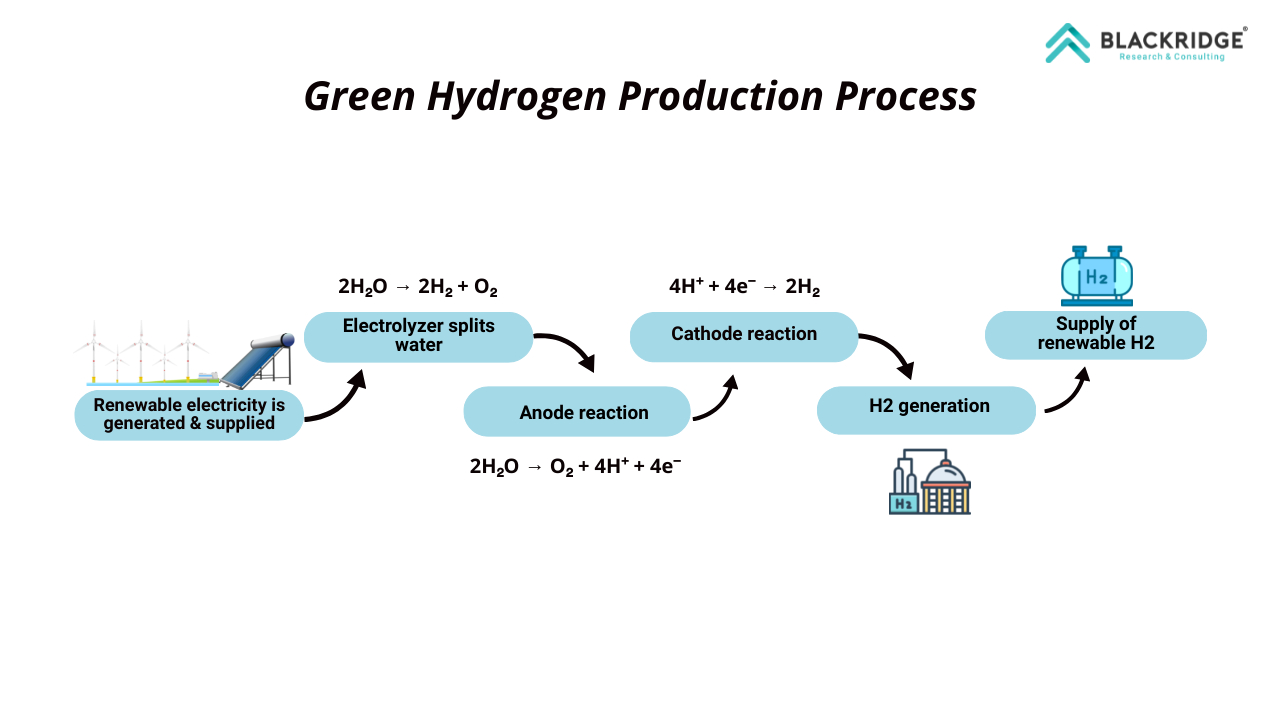 BLACKRIDGE®
Research & Consulting

Green Hydrogen Production Process

Renewable electricity is generated & supplied

$2H_2O \rightarrow 2H_2 + O_2$

Electrolyzer splits water

Anode reaction

$2H_2O \rightarrow O_2 + 4H^+ + 4e^-$

$4H^+ + 4e^- \rightarrow 2H_2$

Cathode reaction

H2 generation

H2

H2

Supply of renewable H2